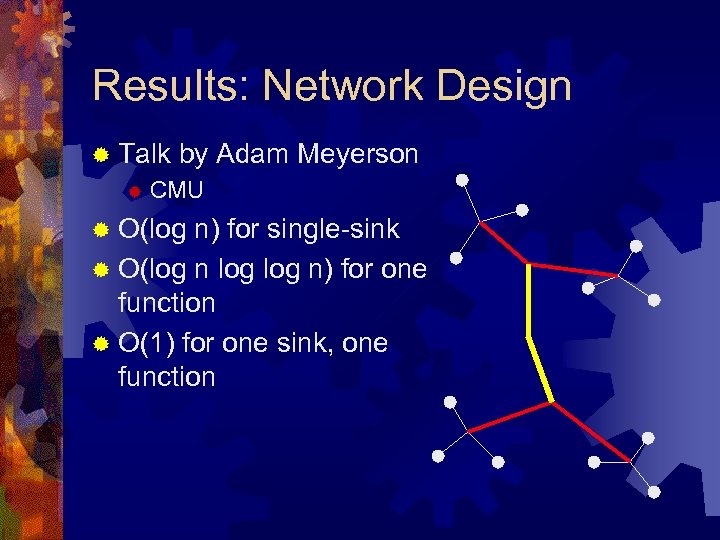 Results: Network Design

Talk by Adam Meyerson

CMU

O(log n) for single-sink

O(log n log log n) for one function

O(1) for one sink, one function